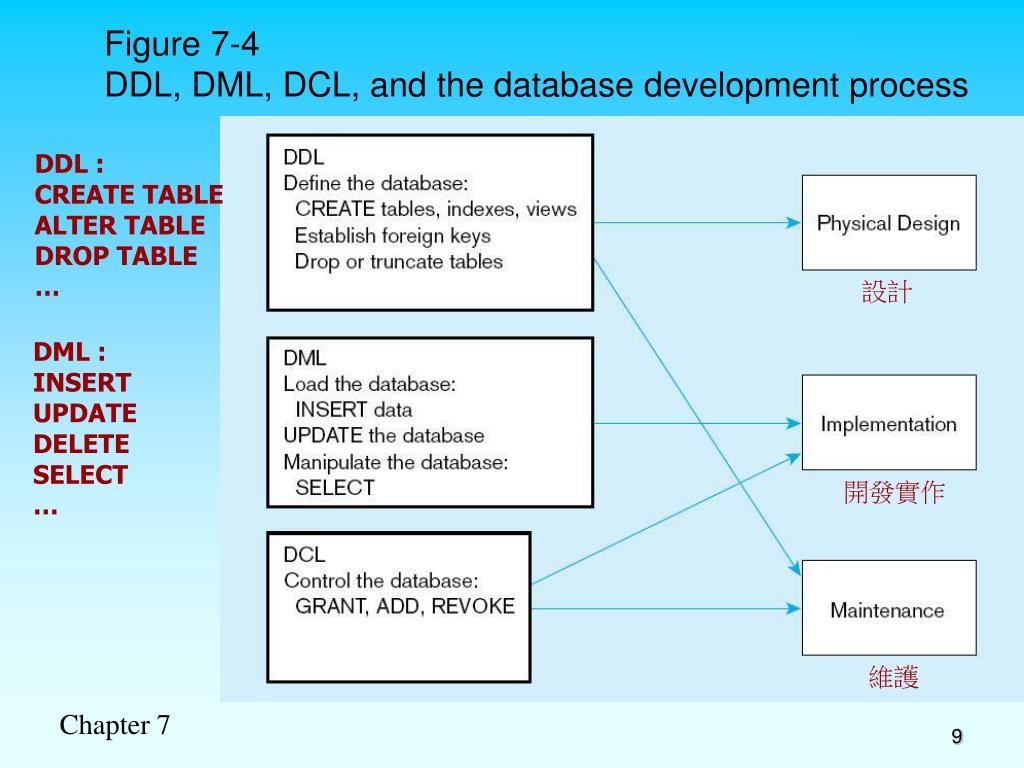 Figure 7-4
DDL, DML, DCL, and the database development process

DDL :
CREATE TABLE
ALTER TABLE
DROP TABLE
…

DML :
INSERT
UPDATE
DELETE
SELECT
…

DDL
Define the database:
CREATE tables, indexes, views
Establish foreign keys
Drop or truncate tables

DML
Load the database:
INSERT data
UPDATE the database
Manipulate the database:
SELECT

DCL
Control the database:
GRANT, ADD, REVOKE

Physical Design
設計

Implementation
開發實作

Maintenance
維護

Chapter 7

9